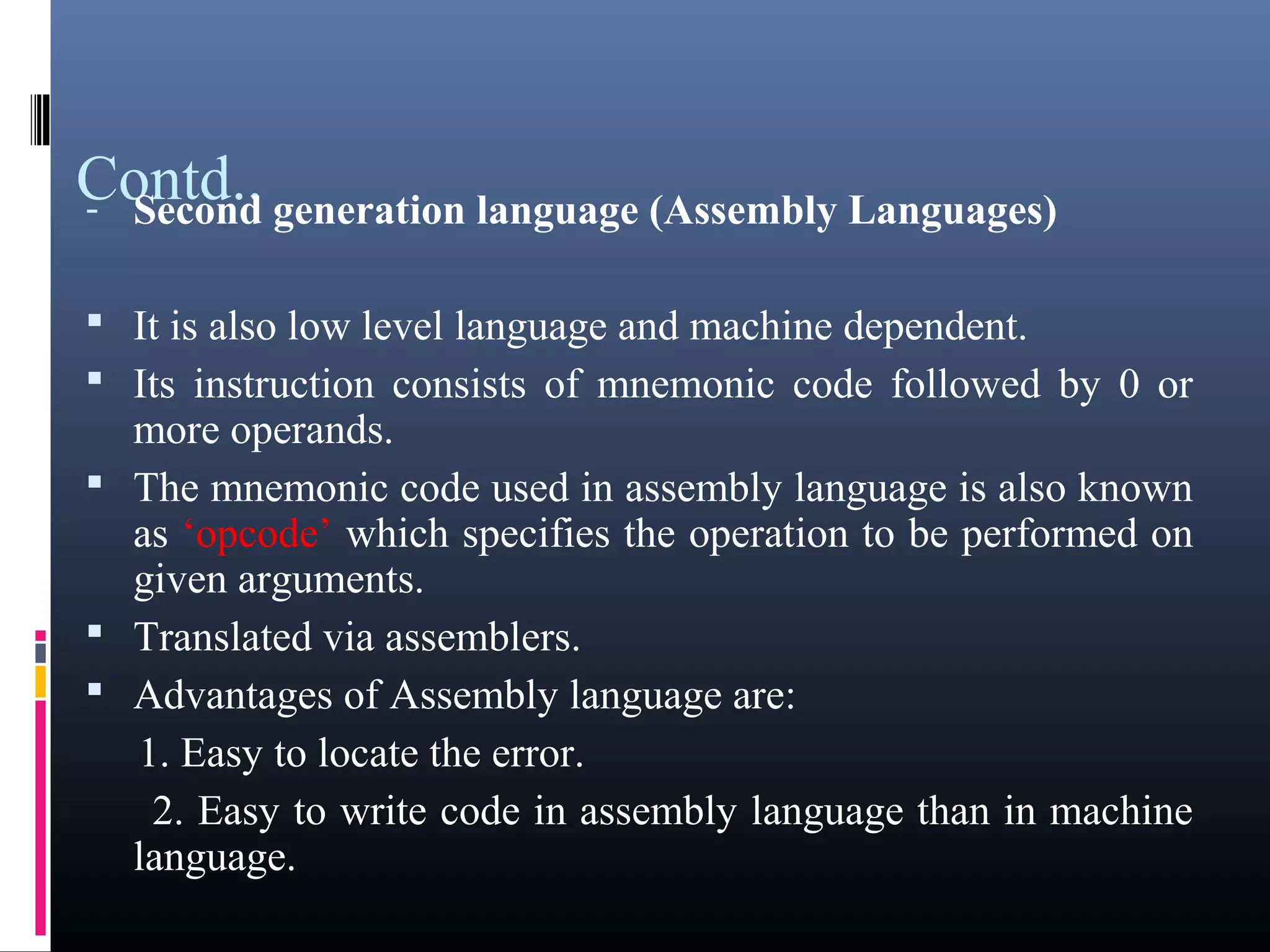 Contd..

- Second generation language (Assembly Languages)

▪ It is also low level language and machine dependent.
▪ Its instruction consists of mnemonic code followed by 0 or more operands.
▪ The mnemonic code used in assembly language is also known as ‘opcode’ which specifies the operation to be performed on given arguments.
▪ Translated via assemblers.
▪ Advantages of Assembly language are:
1. Easy to locate the error.
2. Easy to write code in assembly language than in machine language.